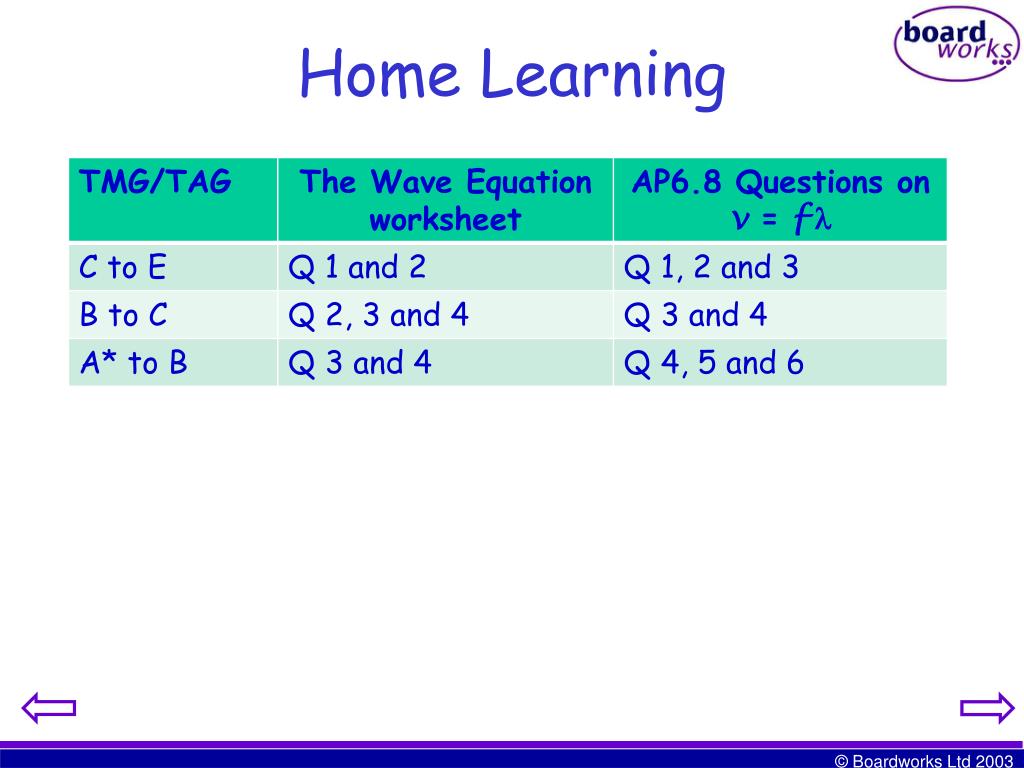 board works

Home Learning

| TMG/TAG | The Wave Equation worksheet | AP6.8 Questions on $\nu = f\lambda$ |
|---|---|---|
| C to E | Q 1 and 2 | Q 1, 2 and 3 |
| B to C | Q 2, 3 and 4 | Q 3 and 4 |
| A* to B | Q 3 and 4 | Q 4, 5 and 6 |

© Boardworks Ltd 2003